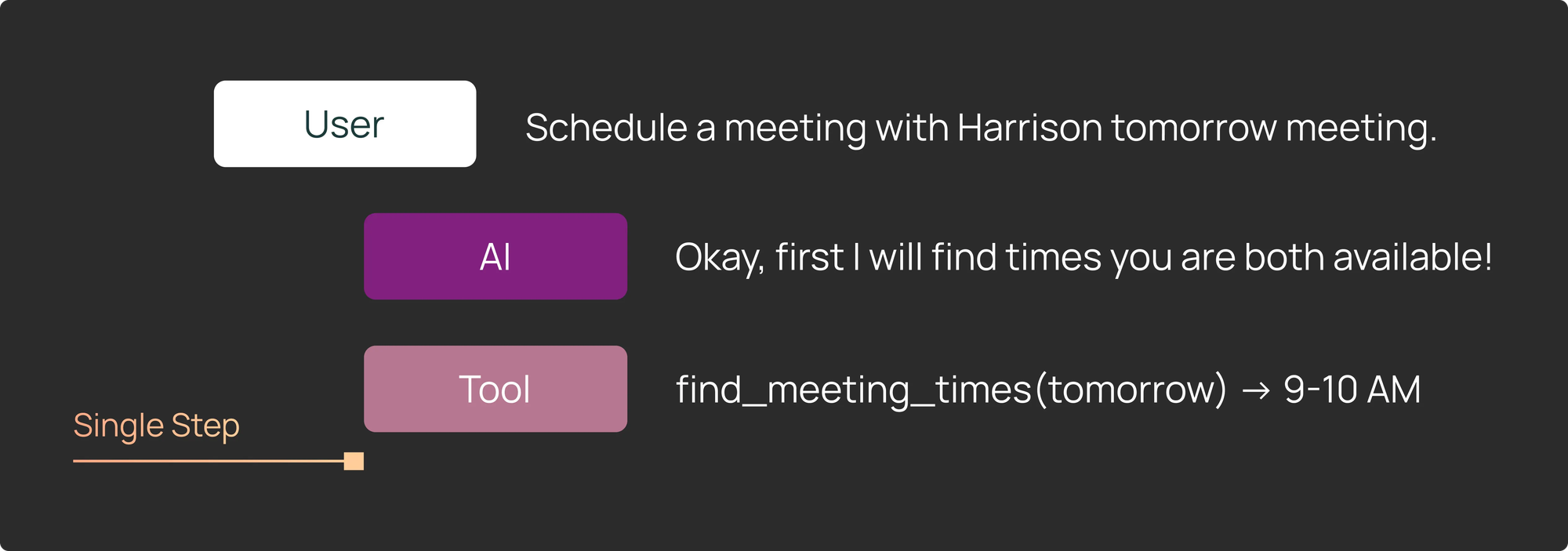 User

Schedule a meeting with Harrison tomorrow meeting.

AI

Okay, first I will find times you are both available!

Tool

find_meeting_times(tomorrow) → 9-10 AM

Single Step